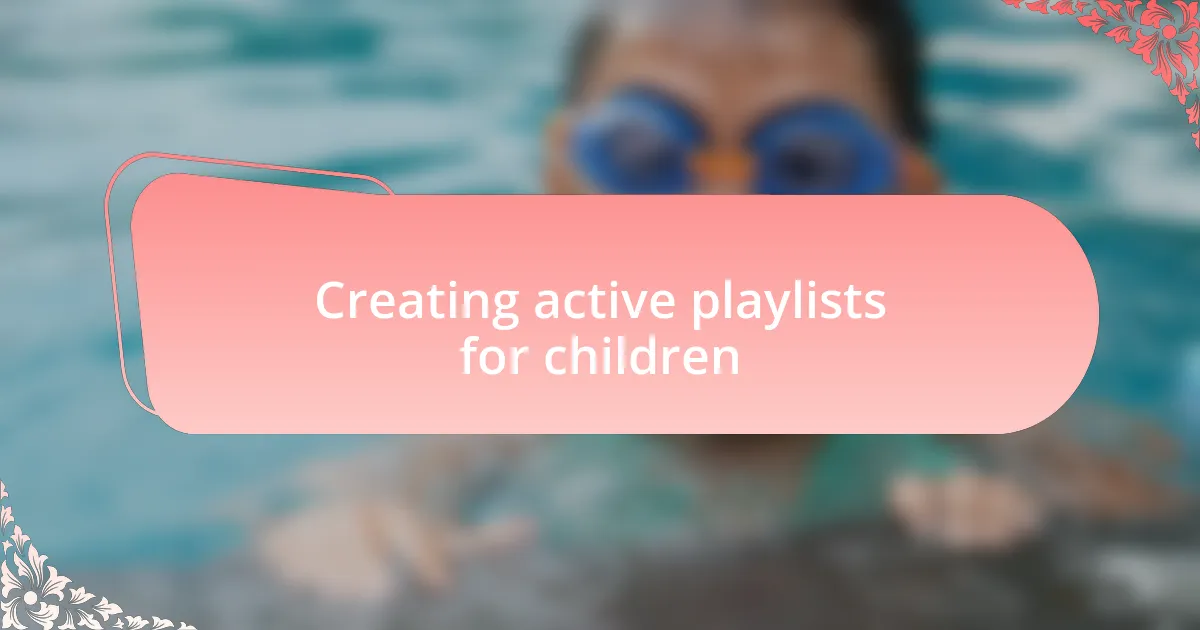 Creating active playlists for children